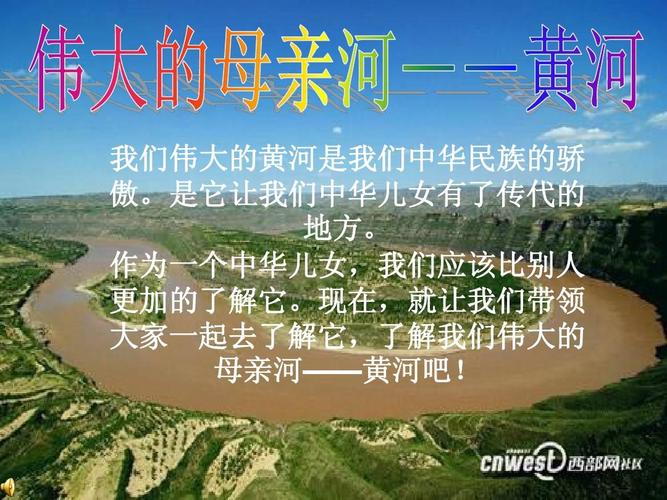 伟大的母亲河——黄河

我们伟大的黄河是我们中华民族的骄傲。是它让我们中华儿女有了传代的地方。
作为一个中华儿女，我们应该比别人更加的了解它。现在，就让我们带领大家一起去了解它，了解我们伟大的母亲河——黄河吧！

cnwest 西部网社区